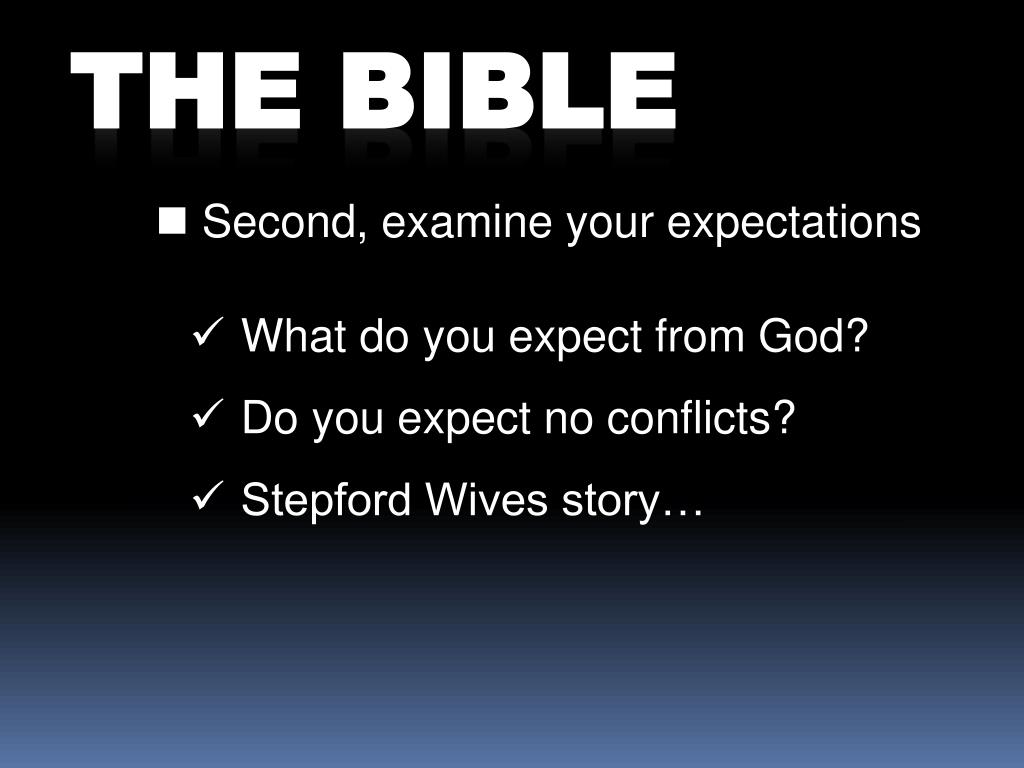 THE BIBLE

■ Second, examine your expectations

✓ What do you expect from God?

✓ Do you expect no conflicts?

✓ Stepford Wives story…